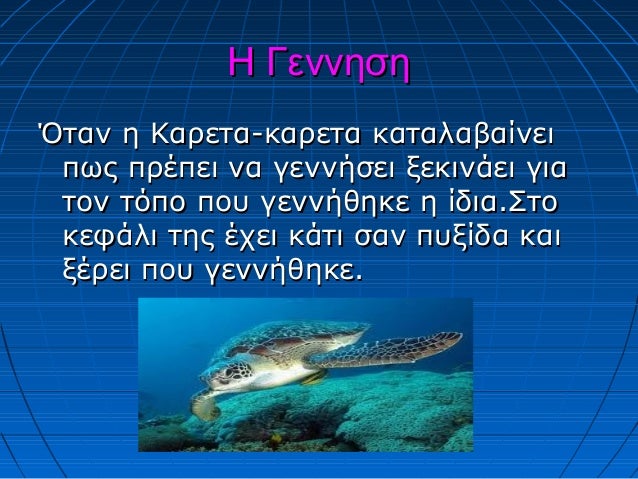 Η Γεννηση

Όταν η Καρετα-καρετα καταλαβαίνει πως πρέπει να γεννήσει ξεκινάει για τον τόπο που γεννήθηκε η ίδια.Στο κεφάλι της έχει κάτι σαν πυξίδα και ξέρει που γεννήθηκε.